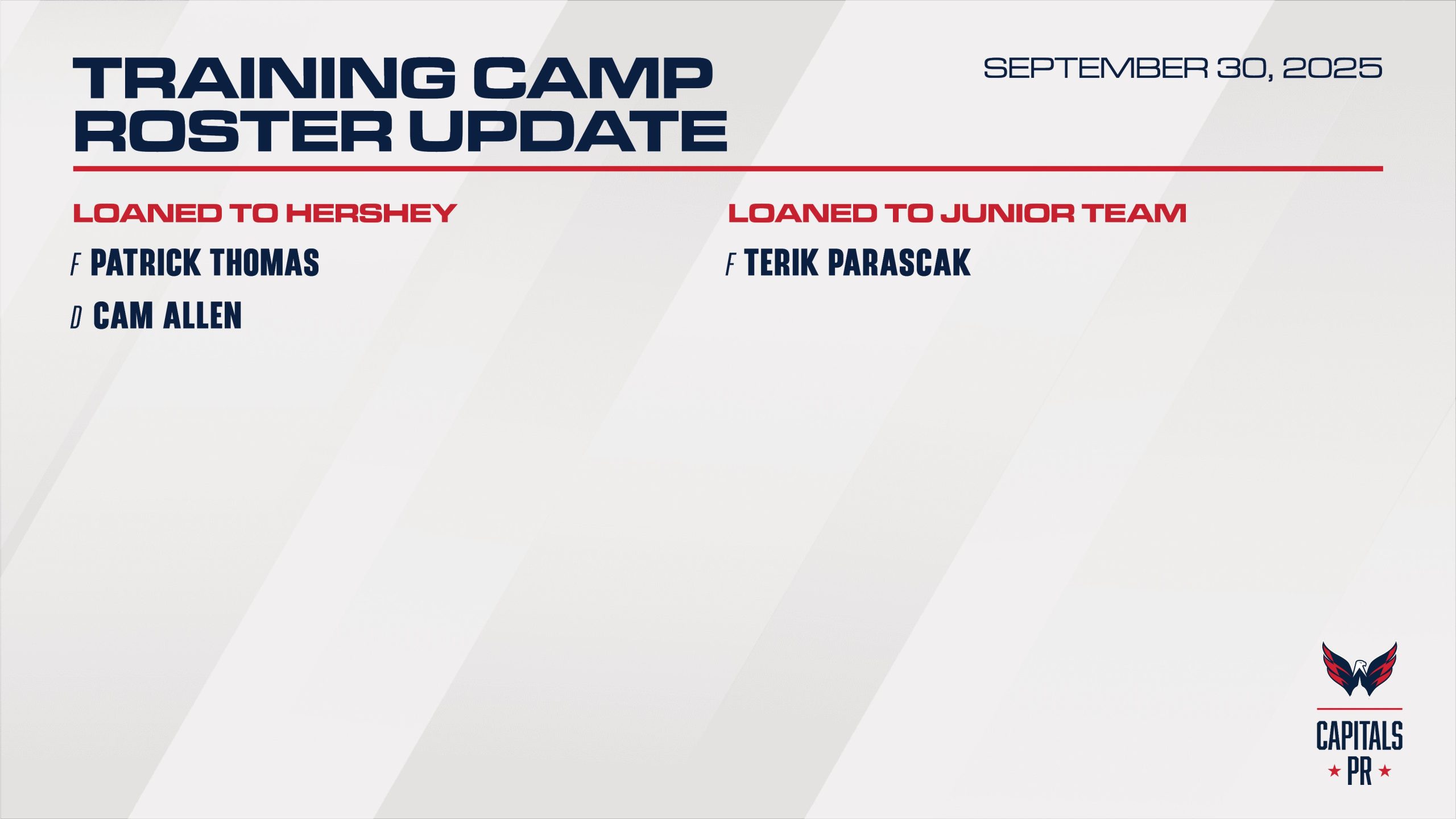 TRAINING CAMP ROSTER UPDATE

SEPTEMBER 30, 2025

LOANED TO HERSHEY

F PATRICK THOMAS

D CAM ALLEN

LOANED TO JUNIOR TEAM

F TERIK PARASCAK

CAPITALS
★ PR ★